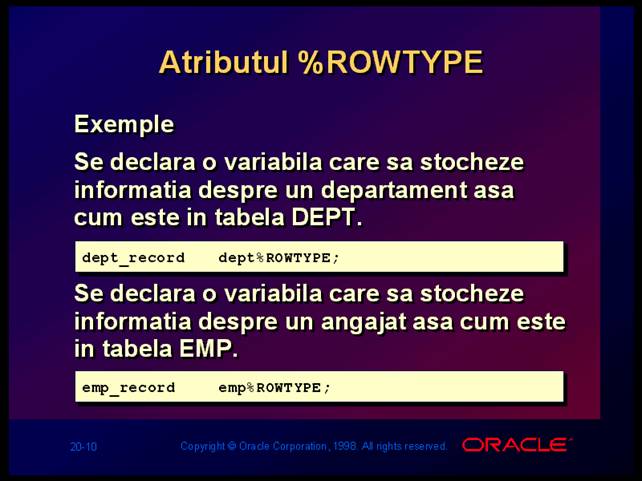 Atributul %ROWTYPE

Exemple

Se declara o variabila care sa stocheze informatia despre un departament asa cum este in tabela DEPT.

dept_record    dept%ROWTYPE;

Se declara o variabila care sa stocheze informatia despre un angajat asa cum este in tabela EMP.

emp_record     emp%ROWTYPE;

20-10    Copyright © Oracle Corporation, 1998. All rights reserved.    ORACLE